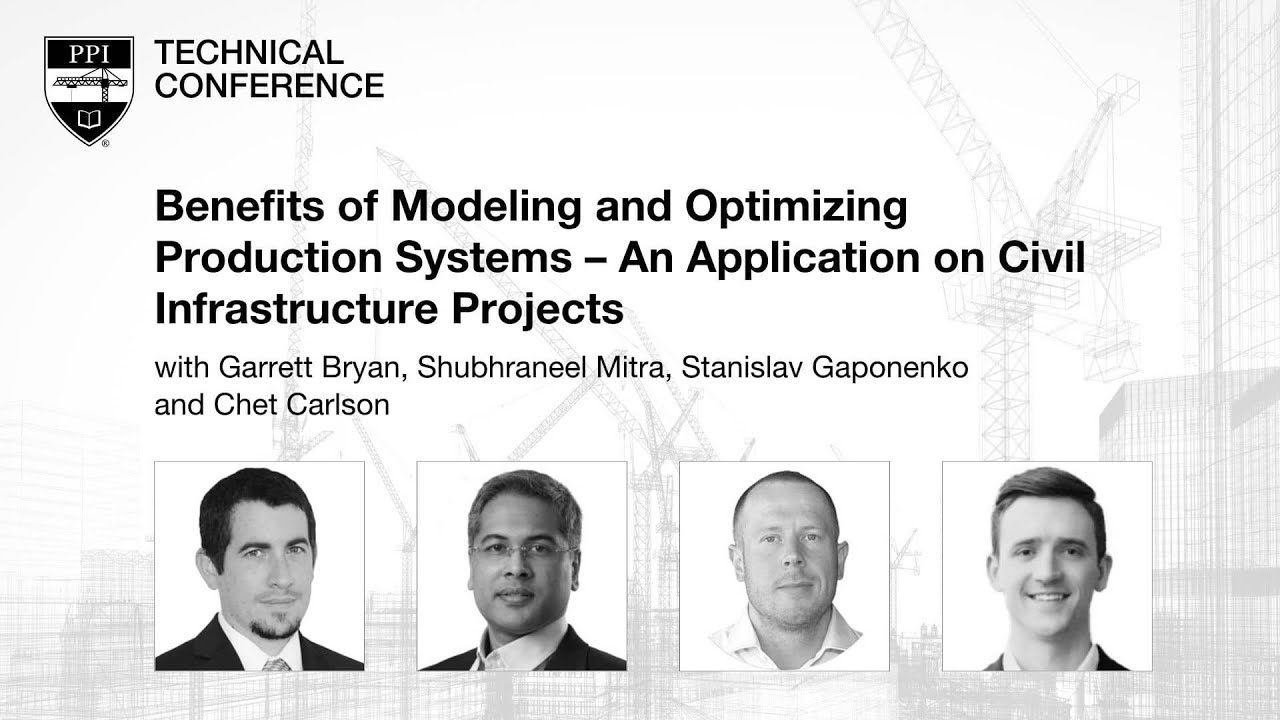 PPI

TECHNICAL CONFERENCE

Benefits of Modeling and Optimizing Production Systems – An Application on Civil Infrastructure Projects

with Garrett Bryan, Shubhraneel Mitra, Stanislav Gaponenko and Chet Carlson